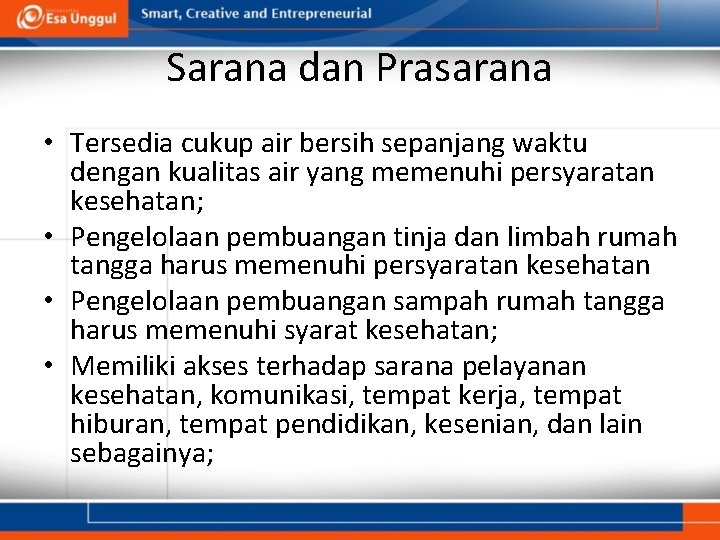 Esa Unggul

Smart, Creative and Entrepreneurial

Sarana dan Prasarana

• Tersedia cukup air bersih sepanjang waktu dengan kualitas air yang memenuhi persyaratan kesehatan;
• Pengelolaan pembuangan tinja dan limbah rumah tangga harus memenuhi persyaratan kesehatan
• Pengelolaan pembuangan sampah rumah tangga harus memenuhi syarat kesehatan;
• Memiliki akses terhadap sarana pelayanan kesehatan, komunikasi, tempat kerja, tempat hiburan, tempat pendidikan, kesenian, dan lain sebagainya;